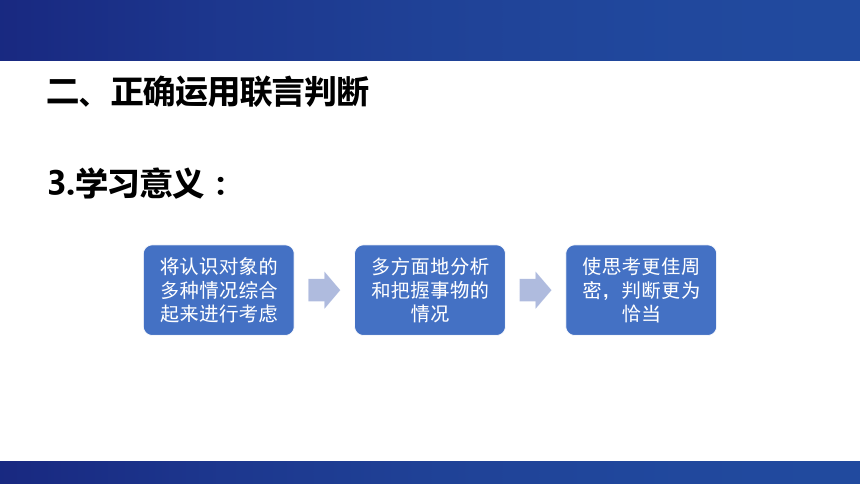 二、正确运用联言判断

3.学习意义：

将认识对象的多种情况综合起来进行考虑

多方面地分析和把握事物的情况

使思考更佳周密，判断更为恰当